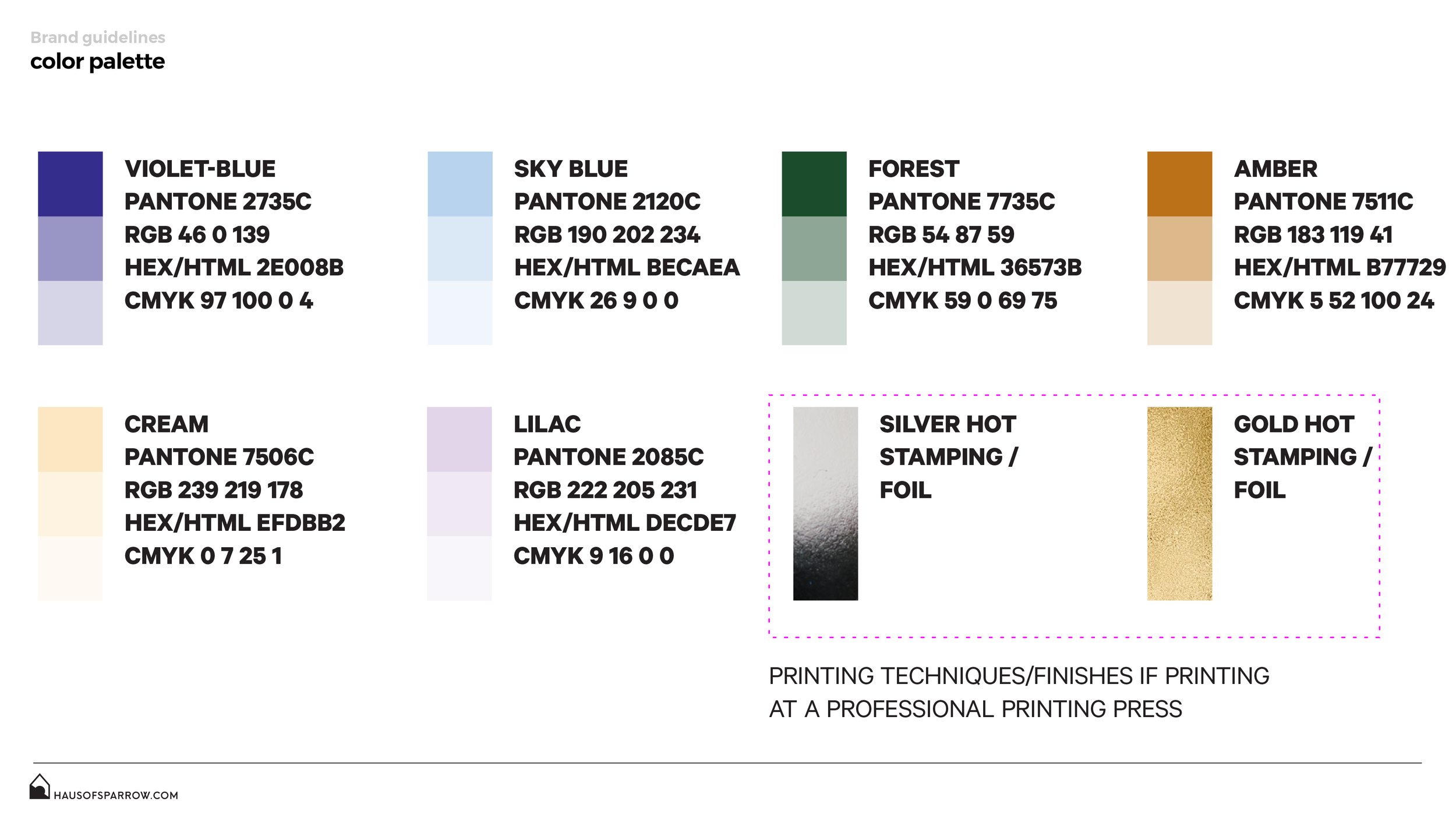 Brand guidelines
color palette

VIOLET-BLUE
PANTONE 2735C
RGB 46 0 139
HEX/HTML 2E008B
CMYK 97 100 0 4

SKY BLUE
PANTONE 2120C
RGB 190 202 234
HEX/HTML BECAEA
CMYK 26 9 0 0

FOREST
PANTONE 7735C
RGB 54 87 59
HEX/HTML 36573B
CMYK 59 0 69 75

AMBER
PANTONE 7511C
RGB 183 119 41
HEX/HTML B77729
CMYK 5 52 100 24

CREAM
PANTONE 7506C
RGB 239 219 178
HEX/HTML EFDBB2
CMYK 0 7 25 1

LILAC
PANTONE 2085C
RGB 222 205 231
HEX/HTML DECDE7
CMYK 9 16 0 0

SILVER HOT STAMPING / FOIL

GOLD HOT STAMPING / FOIL

PRINTING TECHNIQUES/FINISHES IF PRINTING AT A PROFESSIONAL PRINTING PRESS

HAUSOFSPARROW.COM